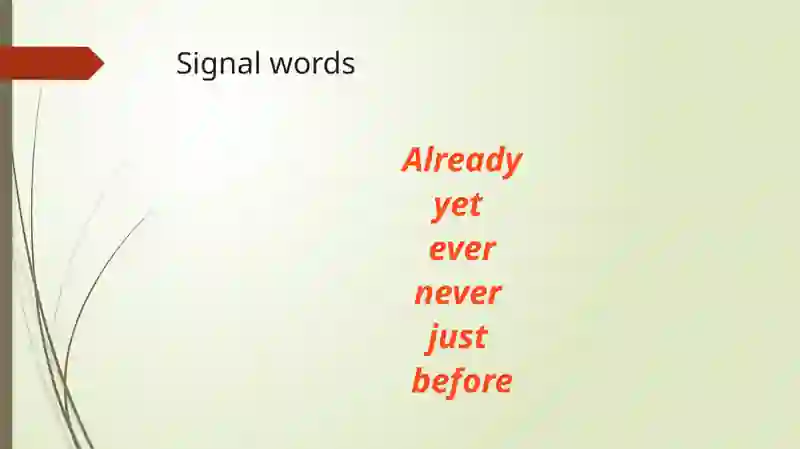 Signal words

Already
yet
ever
never
just
before